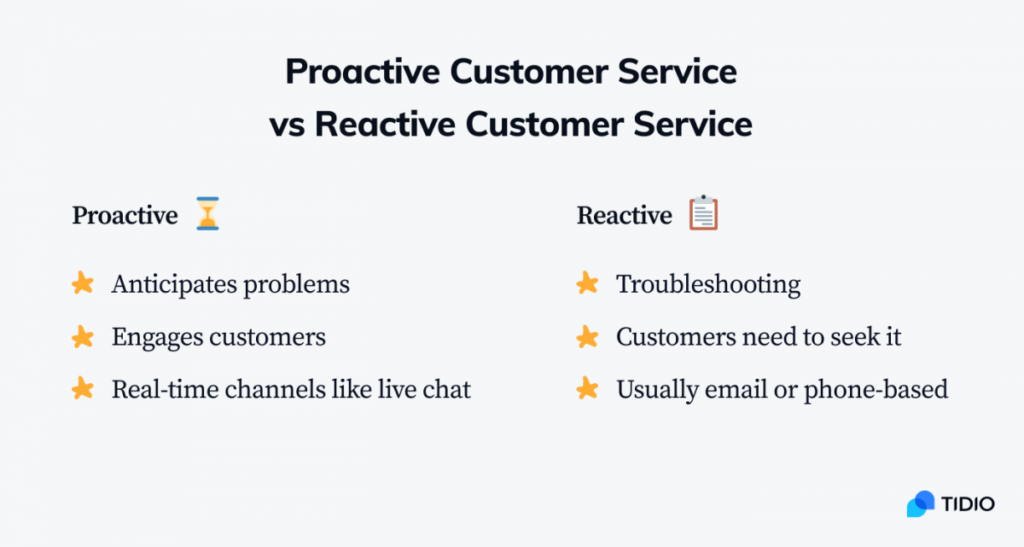 Proactive Customer Service
vs Reactive Customer Service

Proactive

Anticipates problems

Engages customers

Real-time channels like live chat

Reactive

Troubleshooting

Customers need to seek it

Usually email or phone-based

TIDIO